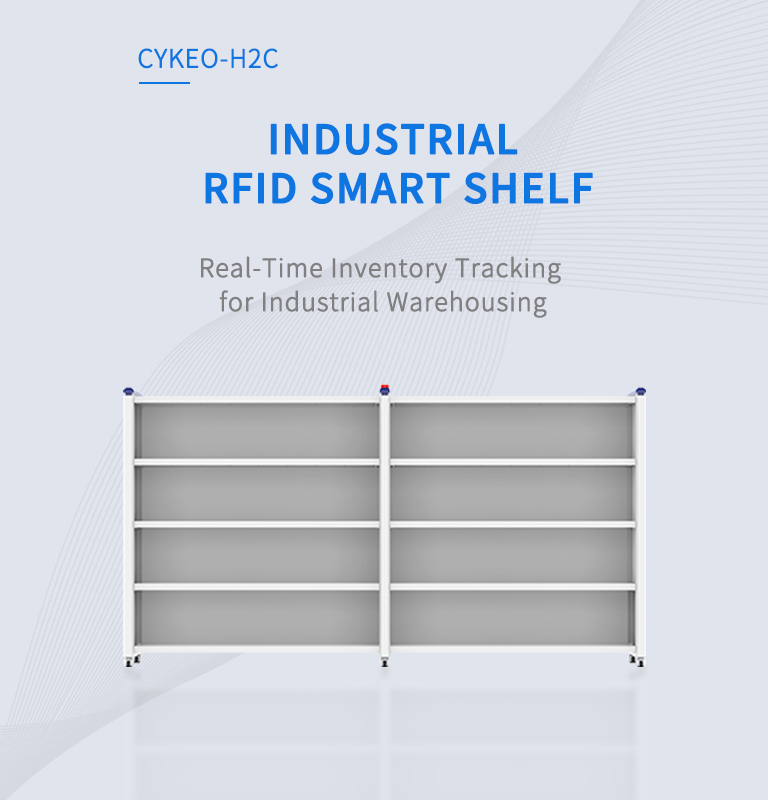 CYKEO-H2C

INDUSTRIAL
RFID SMART SHELF

Real-Time Inventory Tracking
for Industrial Warehousing